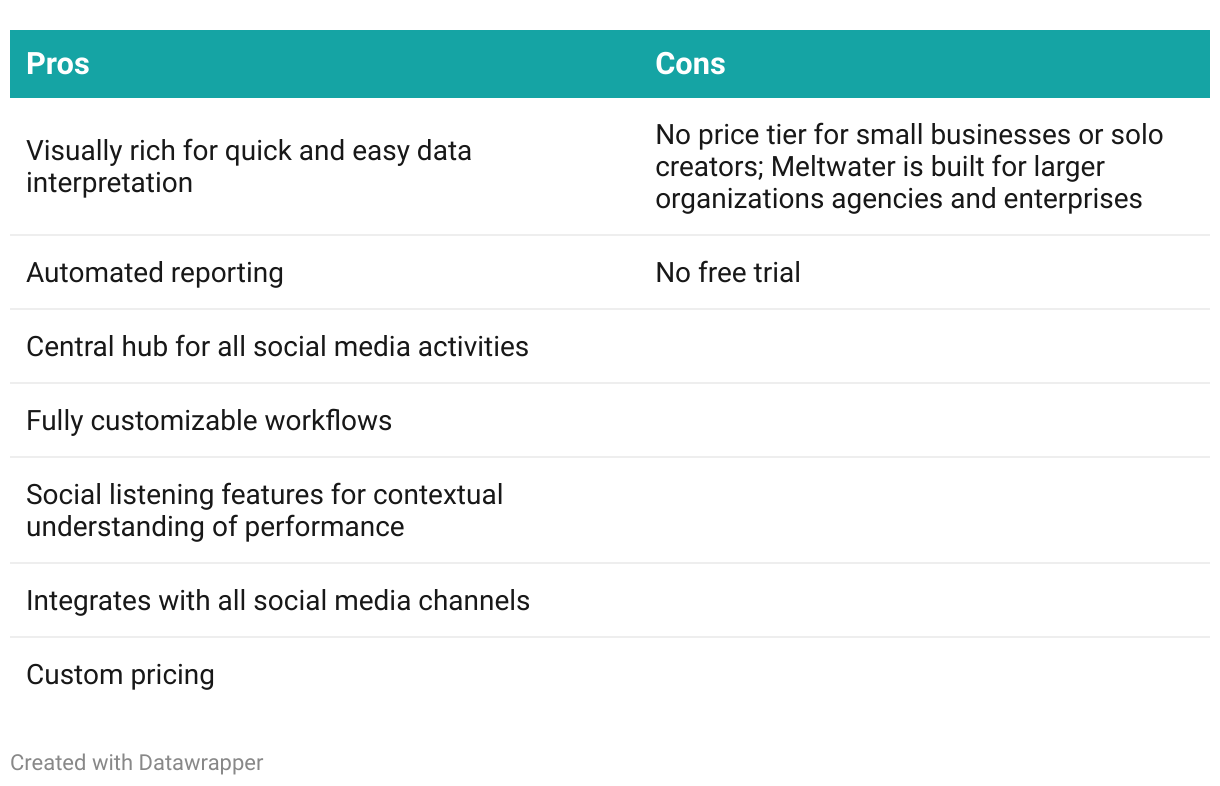 | Pros | Cons |
|---|---|
| Visually rich for quick and easy data interpretation | No price tier for small businesses or solo creators; Meltwater is built for larger organizations agencies and enterprises |
| Automated reporting | No free trial |
| Central hub for all social media activities | |
| Fully customizable workflows | |
| Social listening features for contextual understanding of performance | |
| Integrates with all social media channels | |
| Custom pricing | |

Created with Datawrapper